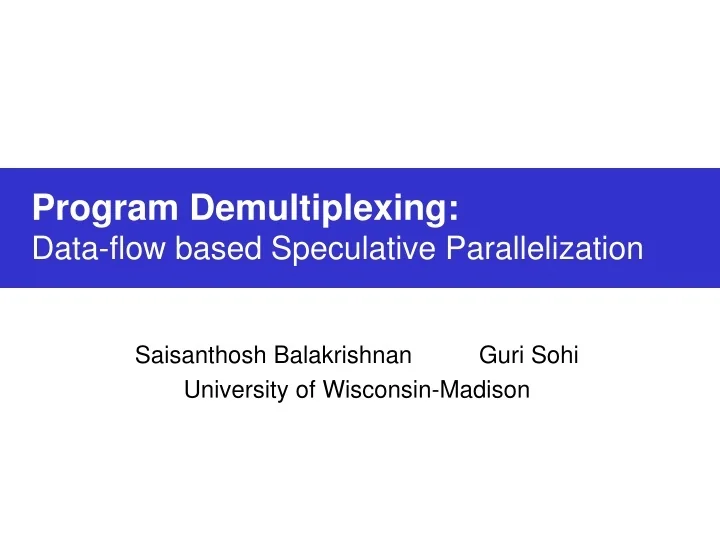 Program Demultiplexing:
Data-flow based Speculative Parallelization

Saisanthosh Balakrishnan Guri Sohi
University of Wisconsin-Madison